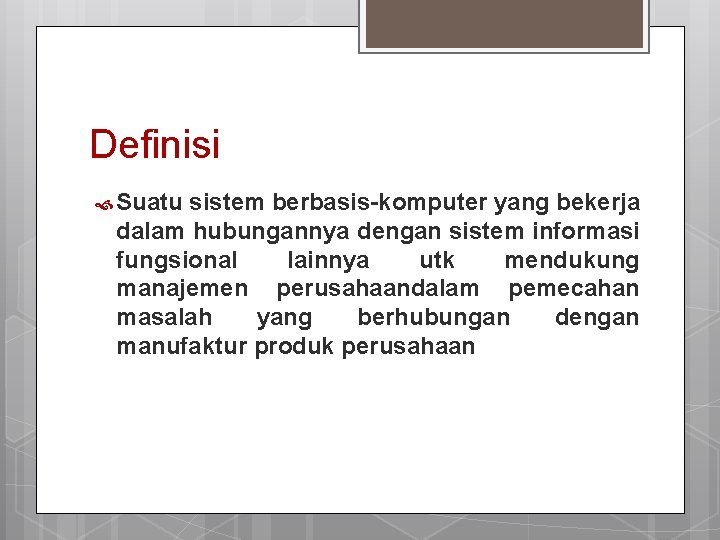 Definisi

Suatu sistem berbasis-komputer yang bekerja dalam hubungannya dengan sistem informasi fungsional lainnya utk mendukung manajemen perusahaandalam pemecahan masalah yang berhubungan dengan manufaktur produk perusahaan